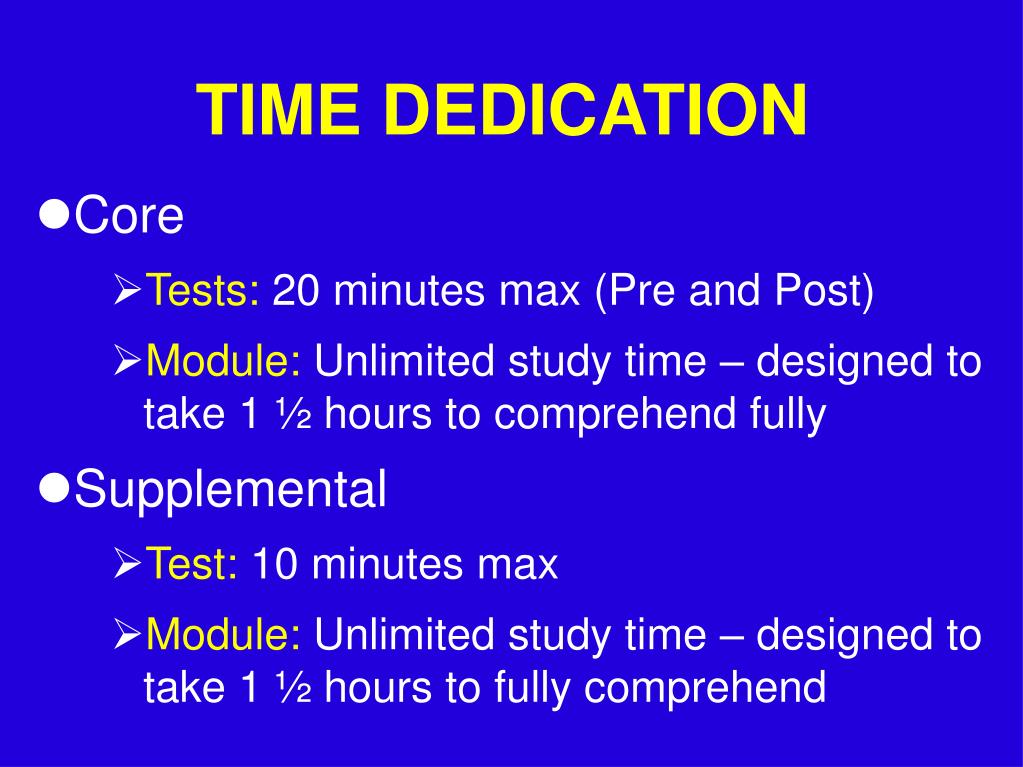 TIME DEDICATION

●Core

➢Tests: 20 minutes max (Pre and Post)

➢Module: Unlimited study time – designed to take 1 ½ hours to comprehend fully

●Supplemental

➢Test: 10 minutes max

➢Module: Unlimited study time – designed to take 1 ½ hours to fully comprehend